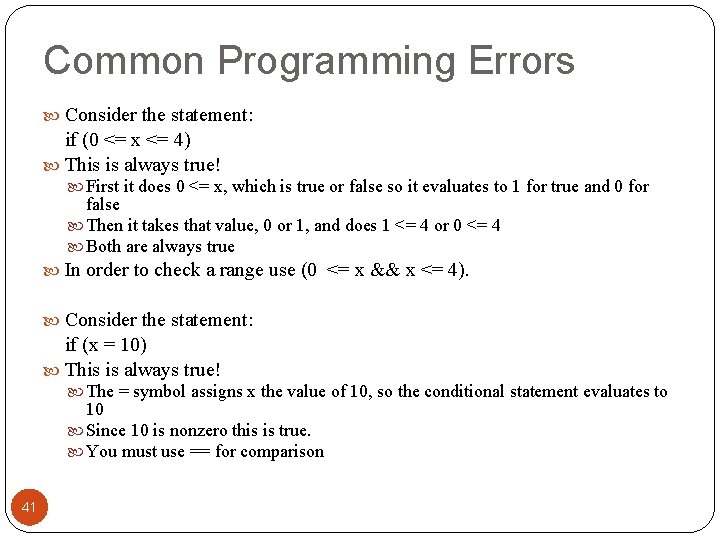 Common Programming Errors

Consider the statement:
if (0 <= x <= 4)

This is always true!

First it does 0 <= x, which is true or false so it evaluates to 1 for true and 0 for false

Then it takes that value, 0 or 1, and does 1 <= 4 or 0 <= 4

Both are always true

In order to check a range use (0 <= x && x <= 4).

Consider the statement:
if (x = 10)

This is always true!

The = symbol assigns x the value of 10, so the conditional statement evaluates to 10

Since 10 is nonzero this is true.

You must use == for comparison

41